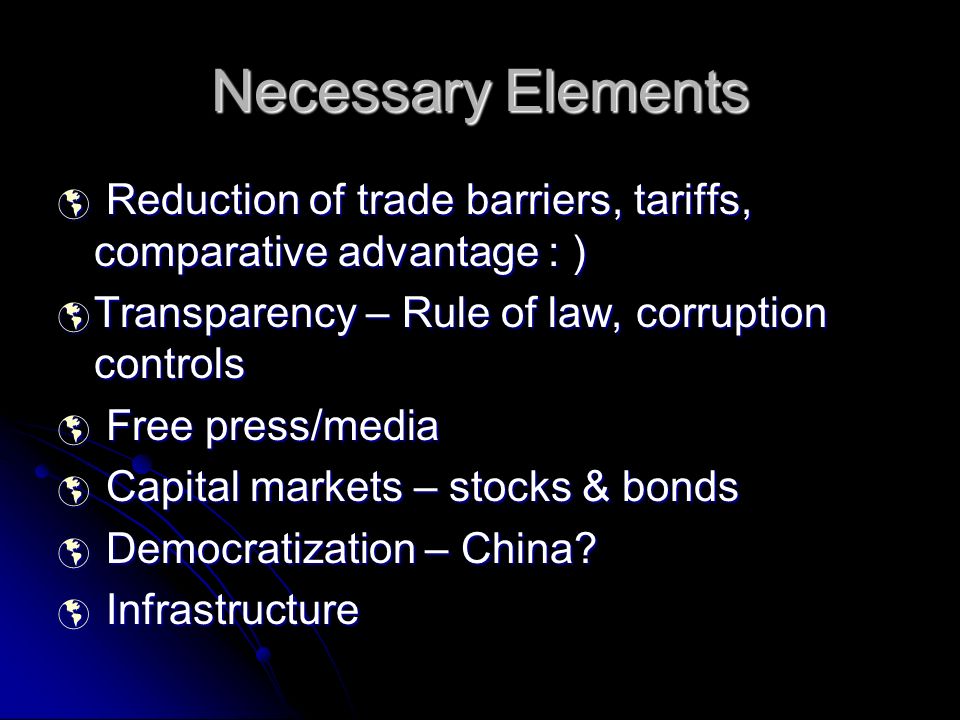 Necessary Elements

Reduction of trade barriers, tariffs, comparative advantage : )

Transparency – Rule of law, corruption controls

Free press/media

Capital markets – stocks & bonds

Democratization – China?

Infrastructure